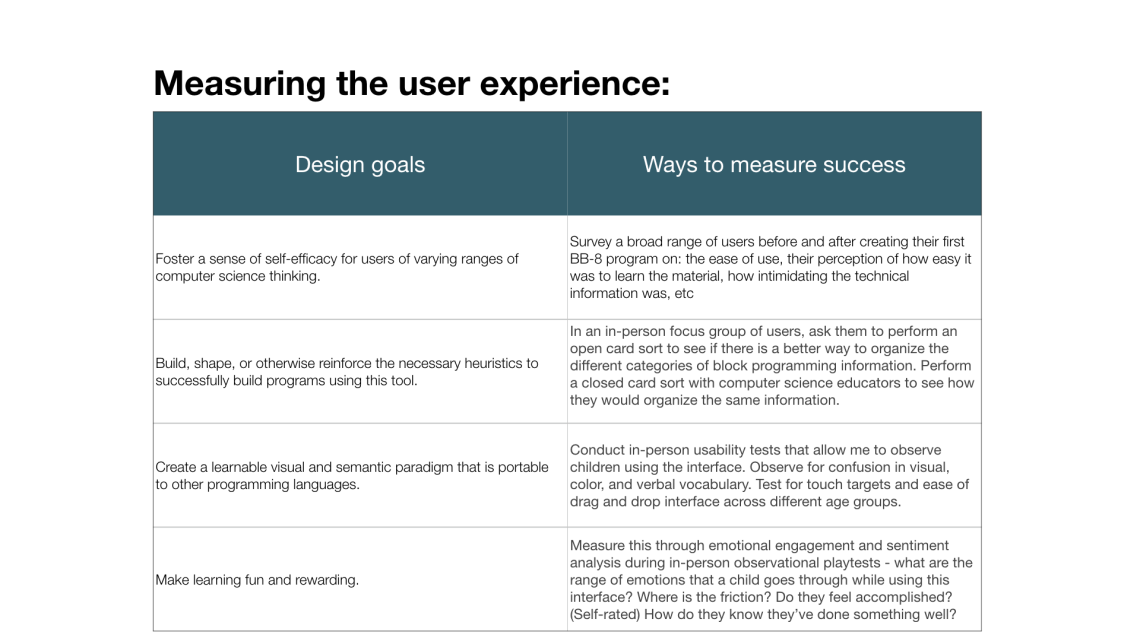 Measuring the user experience:

| Design goals | Ways to measure success |
|---|---|
| Foster a sense of self-efficacy for users of varying ranges of computer science thinking. | Survey a broad range of users before and after creating their first BB-8 program on: the ease of use, their perception of how easy it was to learn the material, how intimidating the technical information was, etc |
| Build, shape, or otherwise reinforce the necessary heuristics to successfully build programs using this tool. | In an in-person focus group of users, ask them to perform an open card sort to see if there is a better way to organize the different categories of block programming information. Perform a closed card sort with computer science educators to see how they would organize the same information. |
| Create a learnable visual and semantic paradigm that is portable to other programming languages. | Conduct in-person usability tests that allow me to observe children using the interface. Observe for confusion in visual, color, and verbal vocabulary. Test for touch targets and ease of drag and drop interface across different age groups. |
| Make learning fun and rewarding. | Measure this through emotional engagement and sentiment analysis during in-person observational playtests - what are the range of emotions that a child goes through while using this interface? Where is the friction? Do they feel accomplished? (Self-rated) How do they know they've done something well? |